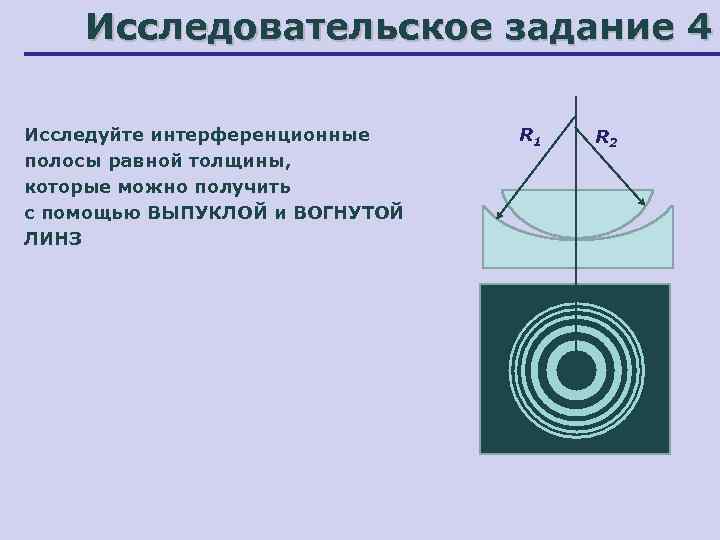 Исследовательское задание 4

Исследуйте интерференционные полосы равной толщины, которые можно получить с помощью ВЫПУКЛОЙ и ВОГНУТОЙ ЛИНЗ

$R_1$

$R_2$